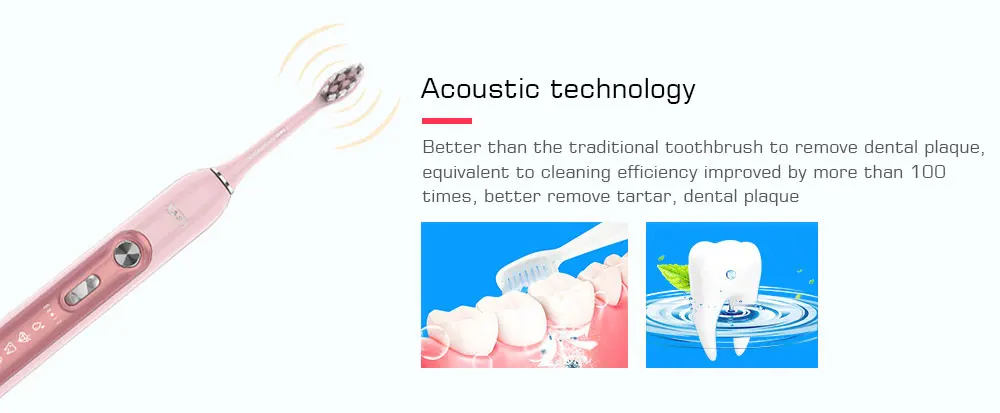 Acoustic technology

Better than the traditional toothbrush to remove dental plaque, equivalent to cleaning efficiency improved by more than 100 times, better remove tartar, dental plaque